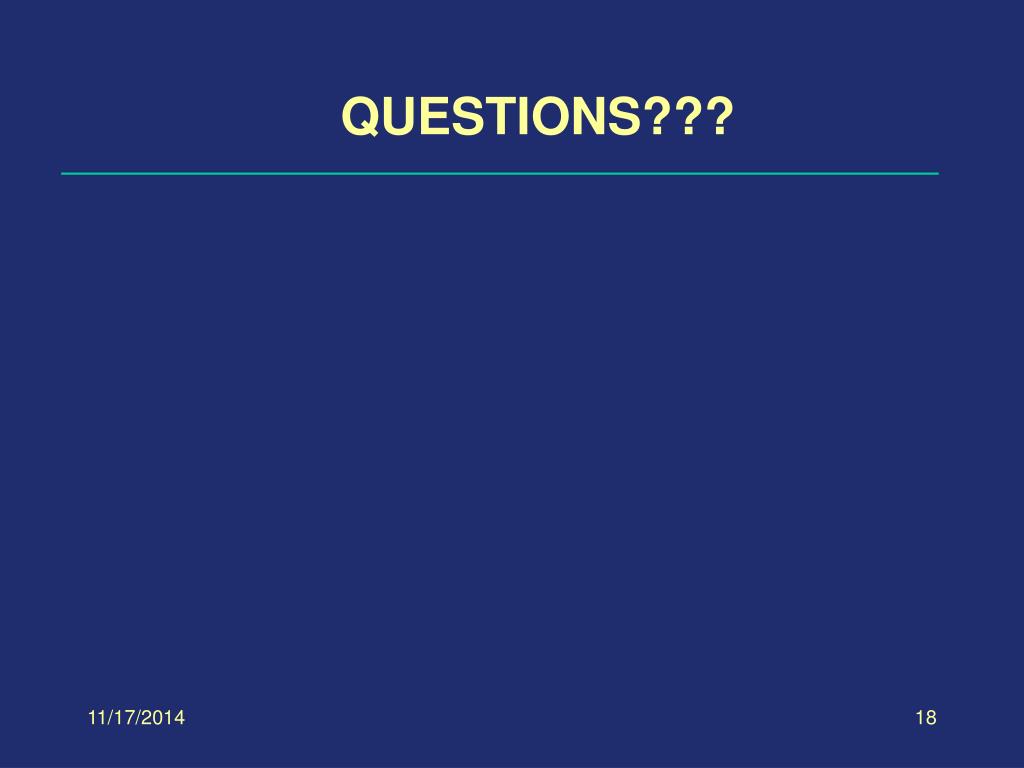 QUESTIONS???

11/17/2014

18